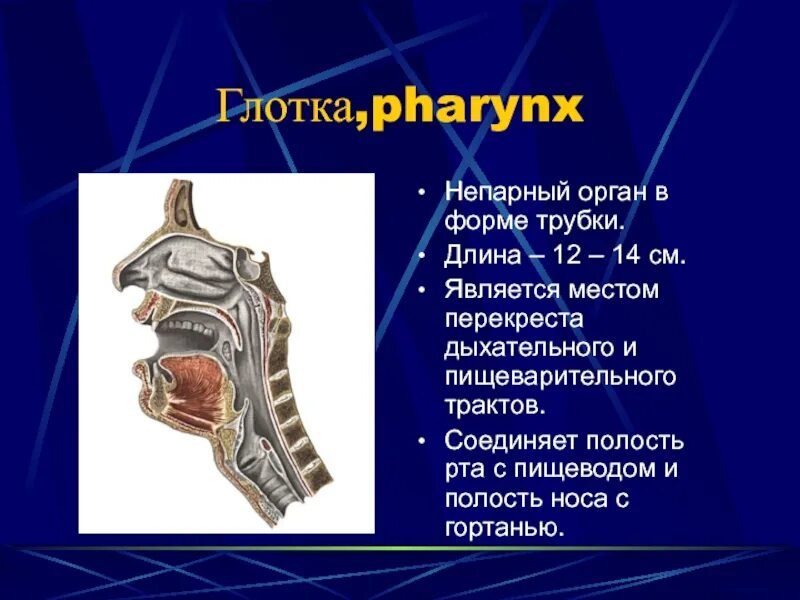 Глотка,pharynx

• Непарный орган в форме трубки.
• Длина – 12 – 14 см.
• Является местом перекреста дыхательного и пищеварительного трактов.
• Соединяет полость рта с пищеводом и полость носа с гортанью.